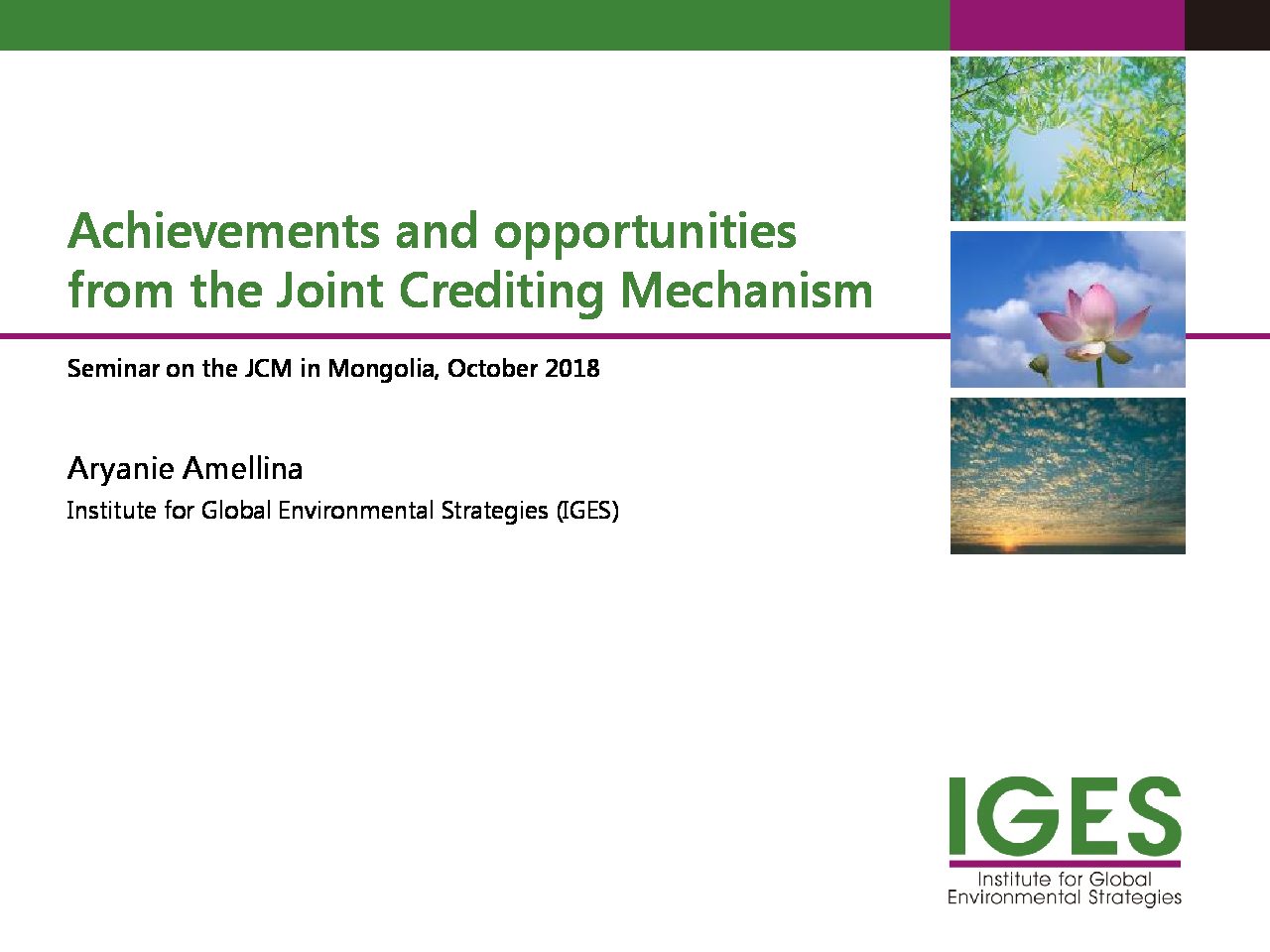 Achievements and opportunities from the Joint Crediting Mechanism

Seminar on the JCM in Mongolia, October 2018

Aryanie Amellina

Institute for Global Environmental Strategies (IGES)

IGES
Institute for Global Environmental Strategies